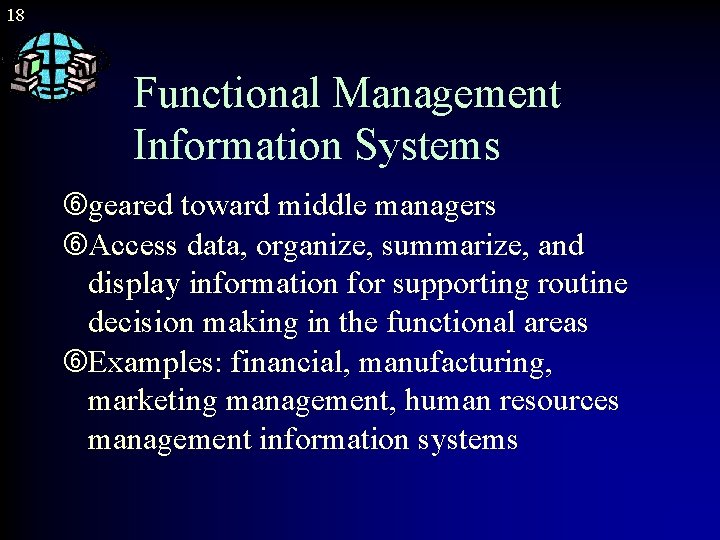 18

Functional Management Information Systems

⑥geared toward middle managers

⑥Access data, organize, summarize, and display information for supporting routine decision making in the functional areas

⑥Examples: financial, manufacturing, marketing management, human resources management information systems